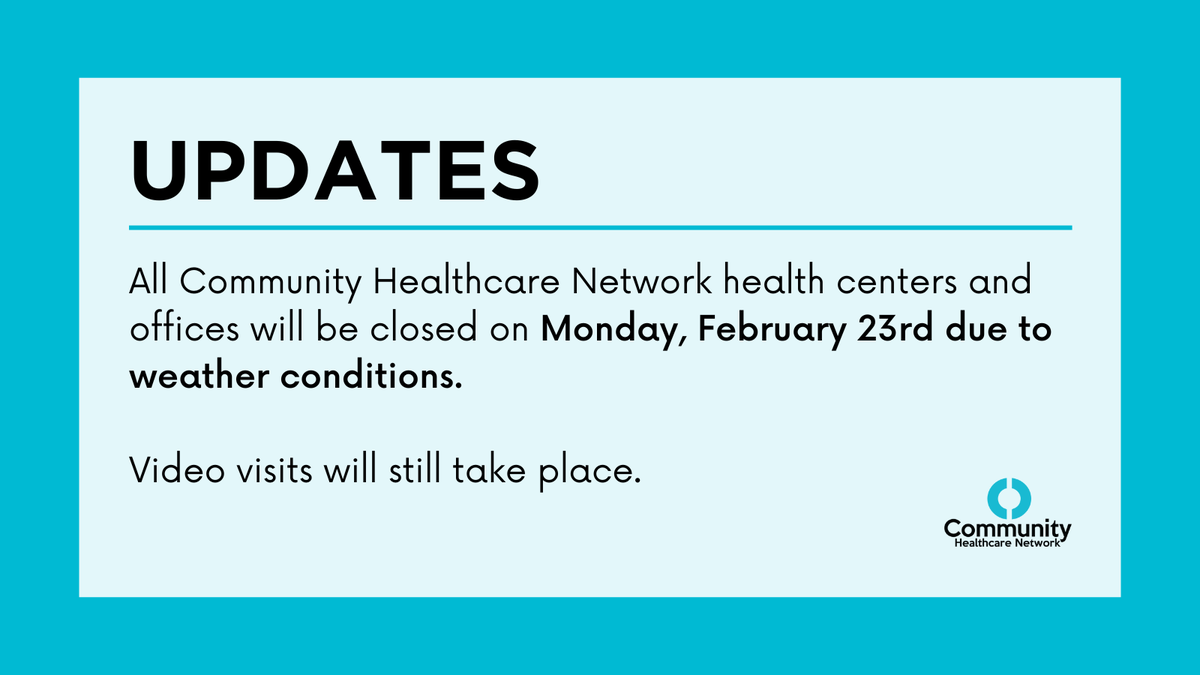 UPDATES

All Community Healthcare Network health centers and offices will be closed on Monday, February 23rd due to weather conditions.

Video visits will still take place.

Community
Healthcare Network